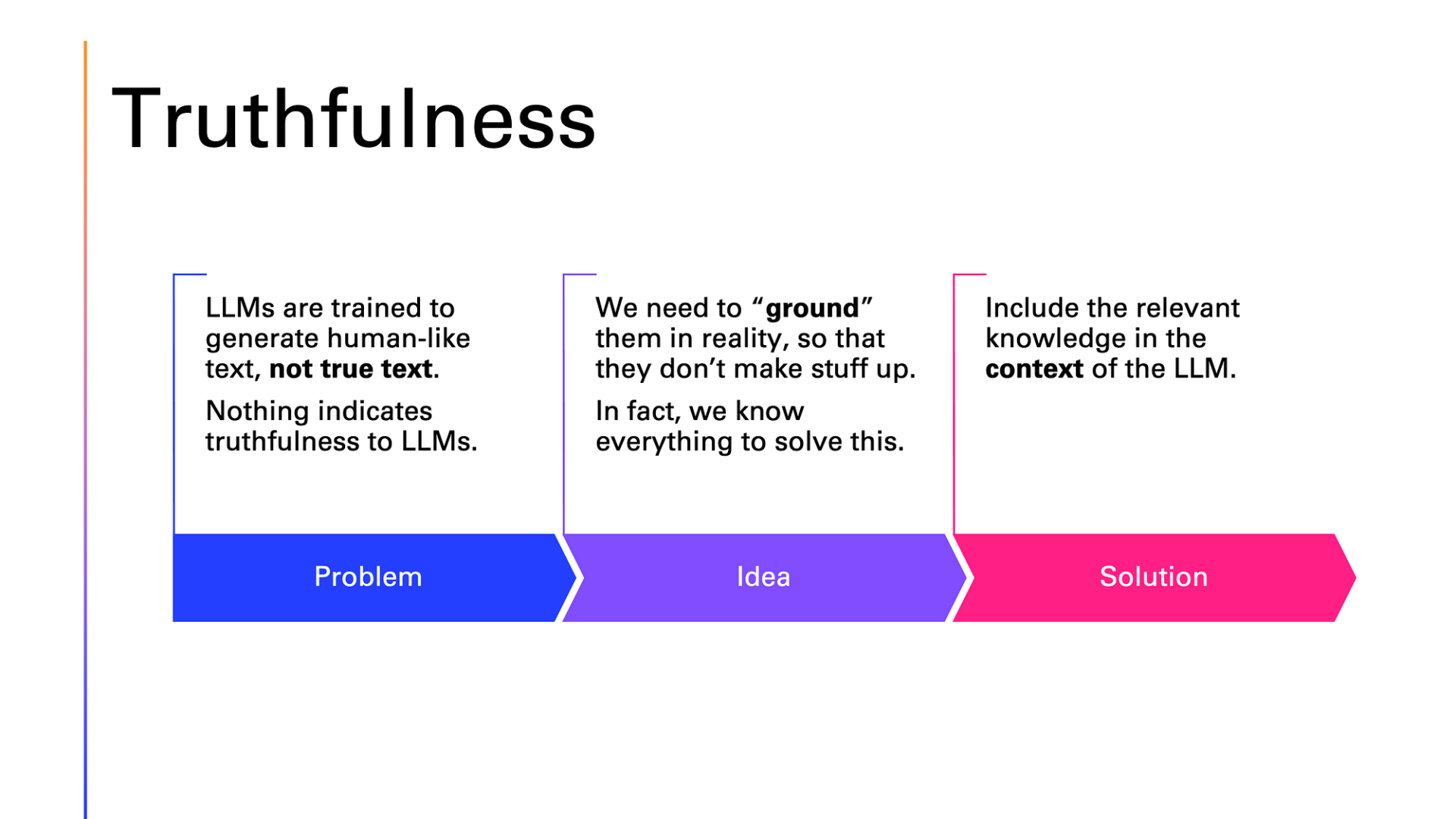 Truthfulness

LLMs are trained to generate human-like text, not true text.

Nothing indicates truthfulness to LLMs.

Problem

We need to “ground” them in reality, so that they don’t make stuff up.

In fact, we know everything to solve this.

Idea

Include the relevant knowledge in the context of the LLM.

Solution